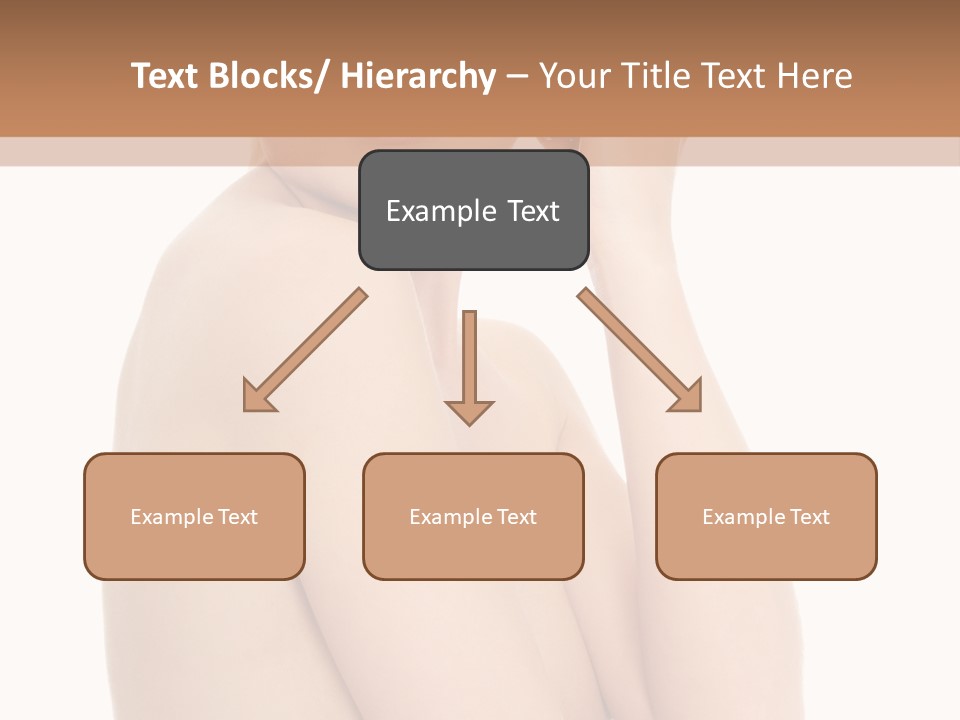 Text Blocks/ Hierarchy – Your Title Text Here

Example Text

Example Text

Example Text

Example Text